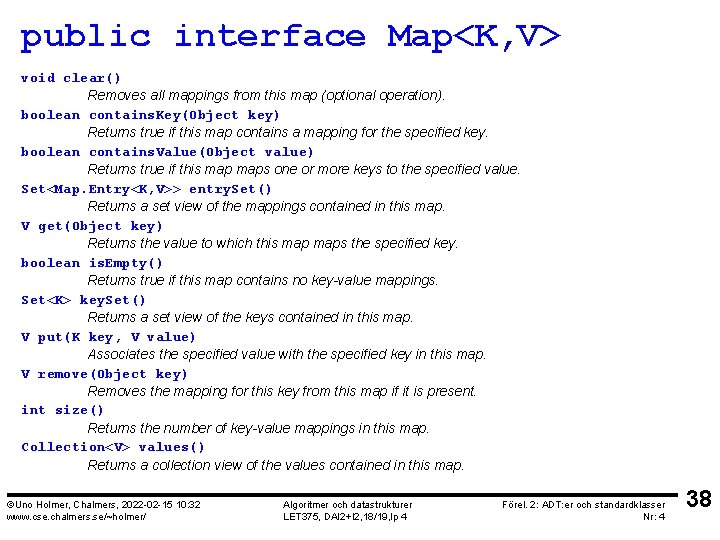 public interface Map<K,V>

void clear()
Removes all mappings from this map (optional operation).

boolean containsKey(Object key)
Returns true if this map contains a mapping for the specified key.

boolean containsValue(Object value)
Returns true if this map maps one or more keys to the specified value.

Set<Map.Entry<K,V>> entrySet()
Returns a set view of the mappings contained in this map.

V get(Object key)
Returns the value to which this map maps the specified key.

boolean isEmpty()
Returns true if this map contains no key-value mappings.

Set<K> keySet()
Returns a set view of the keys contained in this map.

V put(K key, V value)
Associates the specified value with the specified key in this map.

V remove(Object key)
Removes the mapping for this key from this map if it is present.

int size()
Returns the number of key-value mappings in this map.

Collection<V> values()
Returns a collection view of the values contained in this map.

©Uno Holmer, Chalmers, 2022-02-15 10:32
www.cse.chalmers.se/~holmer/

Algoritmer och datastrukturer
LET375, DAI2+I2,18/19,lp 4

Förel. 2: ADT:er och standardklasser
Nr: 4

38